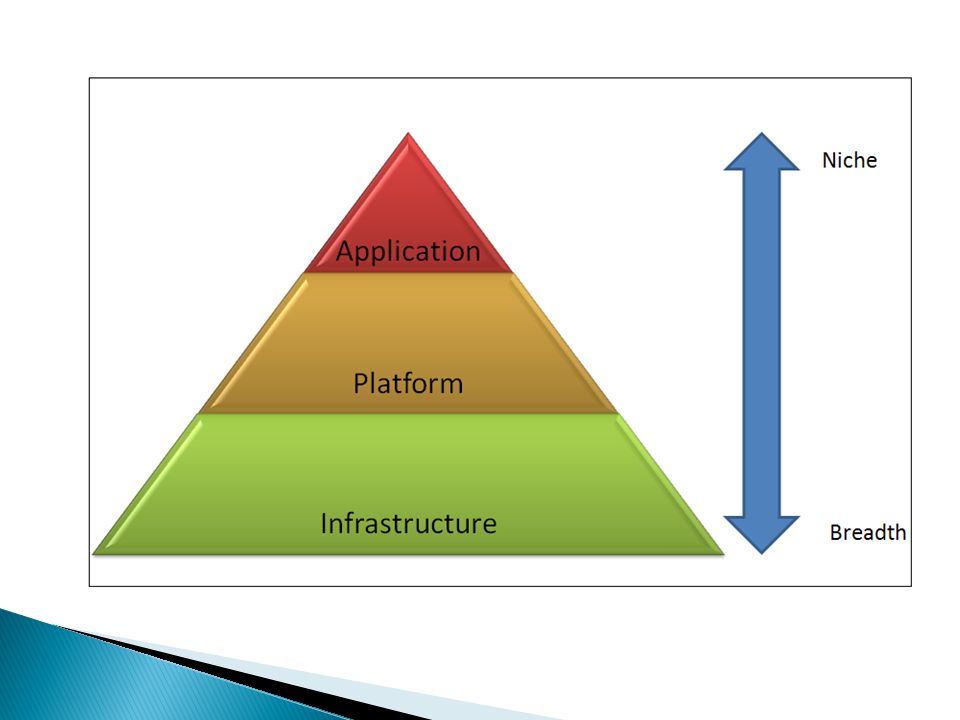 Application
Platform
Infrastructure
Niche
Breadth